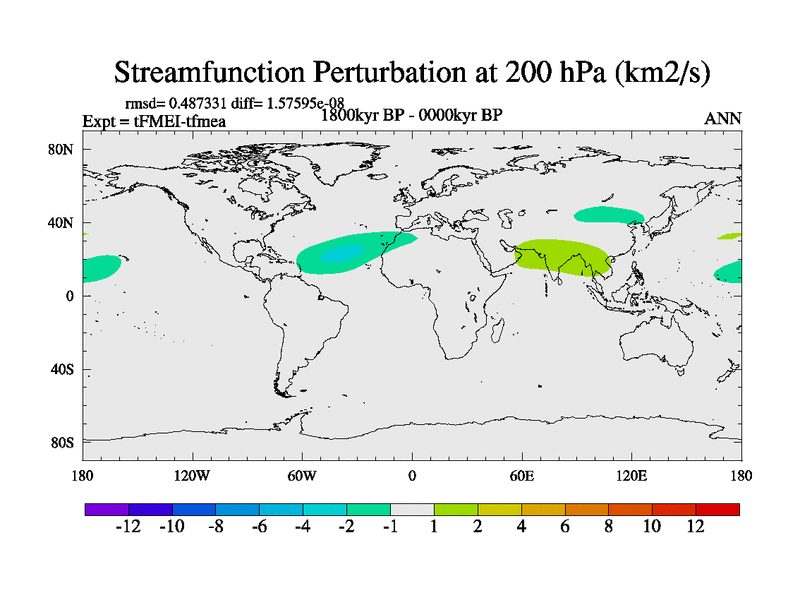 Streamfunction Perturbation at 200 hPa (km2/s)

rmsd= 0.487331 diff= 1.57595e-08

Expt = tFMEI-tfmea

1800kyr BP - 0000kyr BP

ANN

80N
40N
0
40S
80S

180
120W
60W
0
60E
120E
180

-12 -10 -8 -6 -4 -2 -1 1 2 4 6 8 10 12